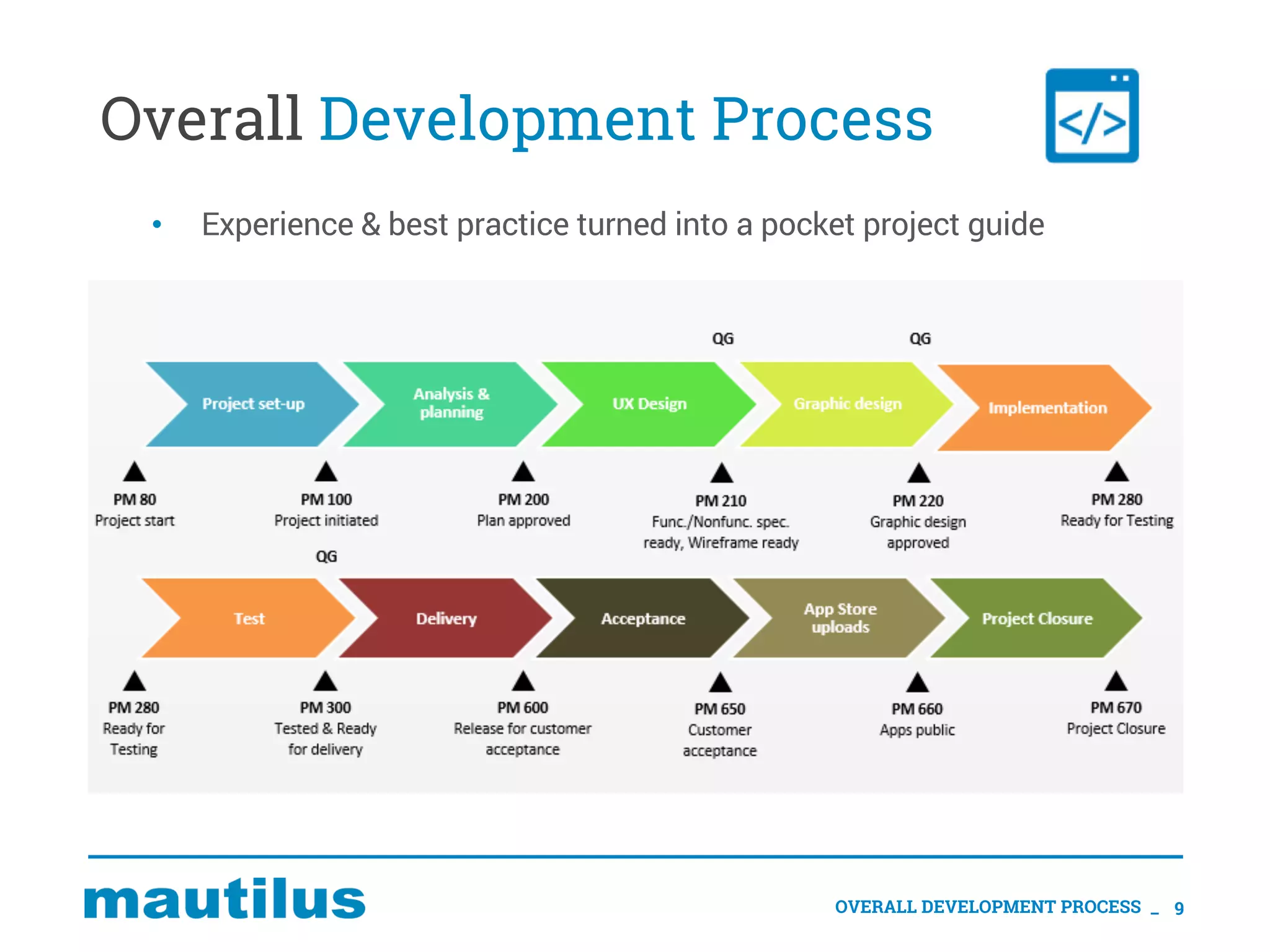 Overall Development Process

</>

• Experience & best practice turned into a pocket project guide

QG QG

Project set-up
Analysis & planning
UX Design
Graphic design
Implementation

PM 80
Project start

PM 100
Project initiated

PM 200
Plan approved

PM 210
Func./Nonfunc. spec. ready, Wireframe ready

PM 220
Graphic design approved

PM 280
Ready for Testing

QG

Test
Delivery
Acceptance
App Store uploads
Project Closure

PM 280
Ready for Testing

PM 300
Tested & Ready for delivery

PM 600
Release for customer acceptance

PM 650
Customer acceptance

PM 660
Apps public

PM 670
Project Closure

mautilus

OVERALL DEVELOPMENT PROCESS _ 9